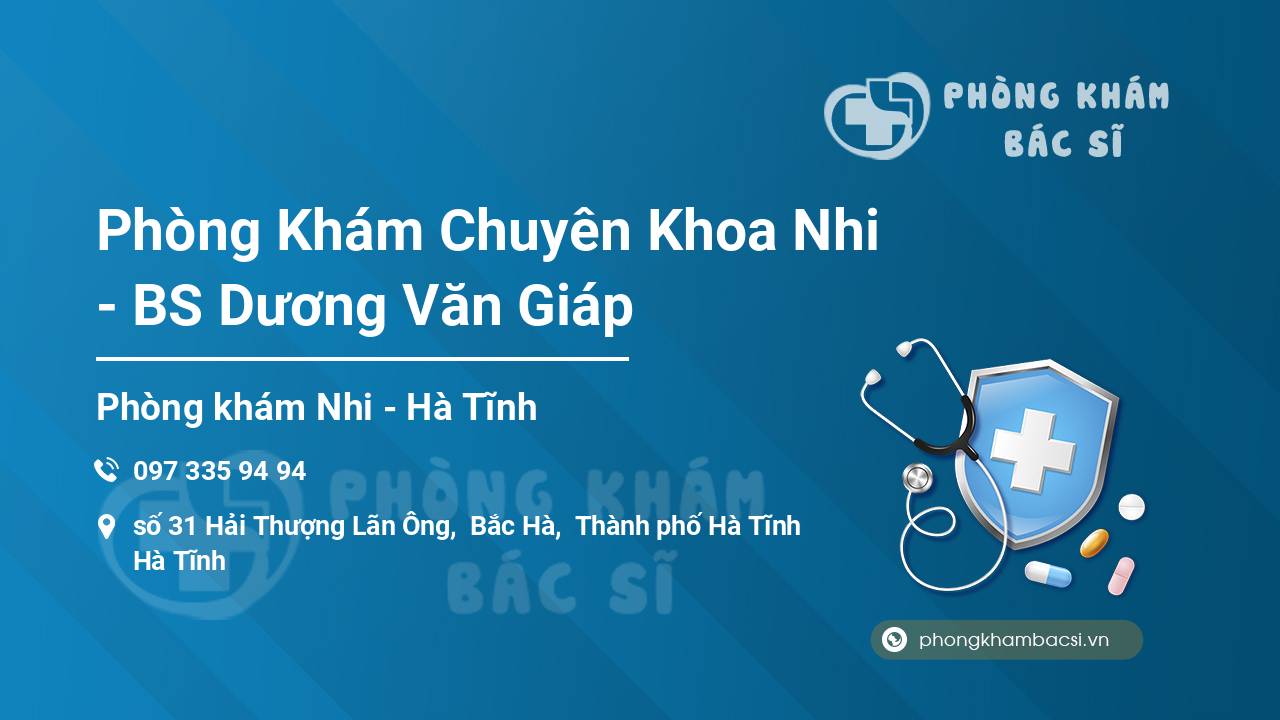 PHÒNG KHÁM
BÁC SĨ

Phòng Khám Chuyên Khoa Nhi - BS Dương Văn Giáp

Phòng khám Nhi - Hà Tĩnh

097 335 94 94

số 31 Hải Thượng Lãn Ông, Bắc Hà, Thành phố Hà Tĩnh Hà Tĩnh

PHÒNG KHÁM
BÁC SĨ

phongkhambacsi.vn